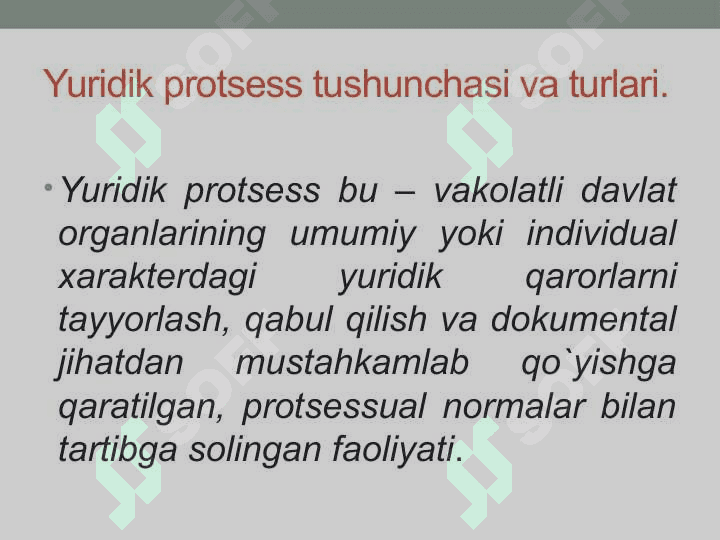 Yuridik protsess tushunchasi va turlari.

• Yuridik protsess bu – vakolatli davlat organlarining umumiy yoki individual xarakterdagi yuridik qarorlarni tayyorlash, qabul qilish va dokumental jihatdan mustahkamlab qo`yishga qaratilgan, protsessual normalar bilan tartibga solingan faoliyati.